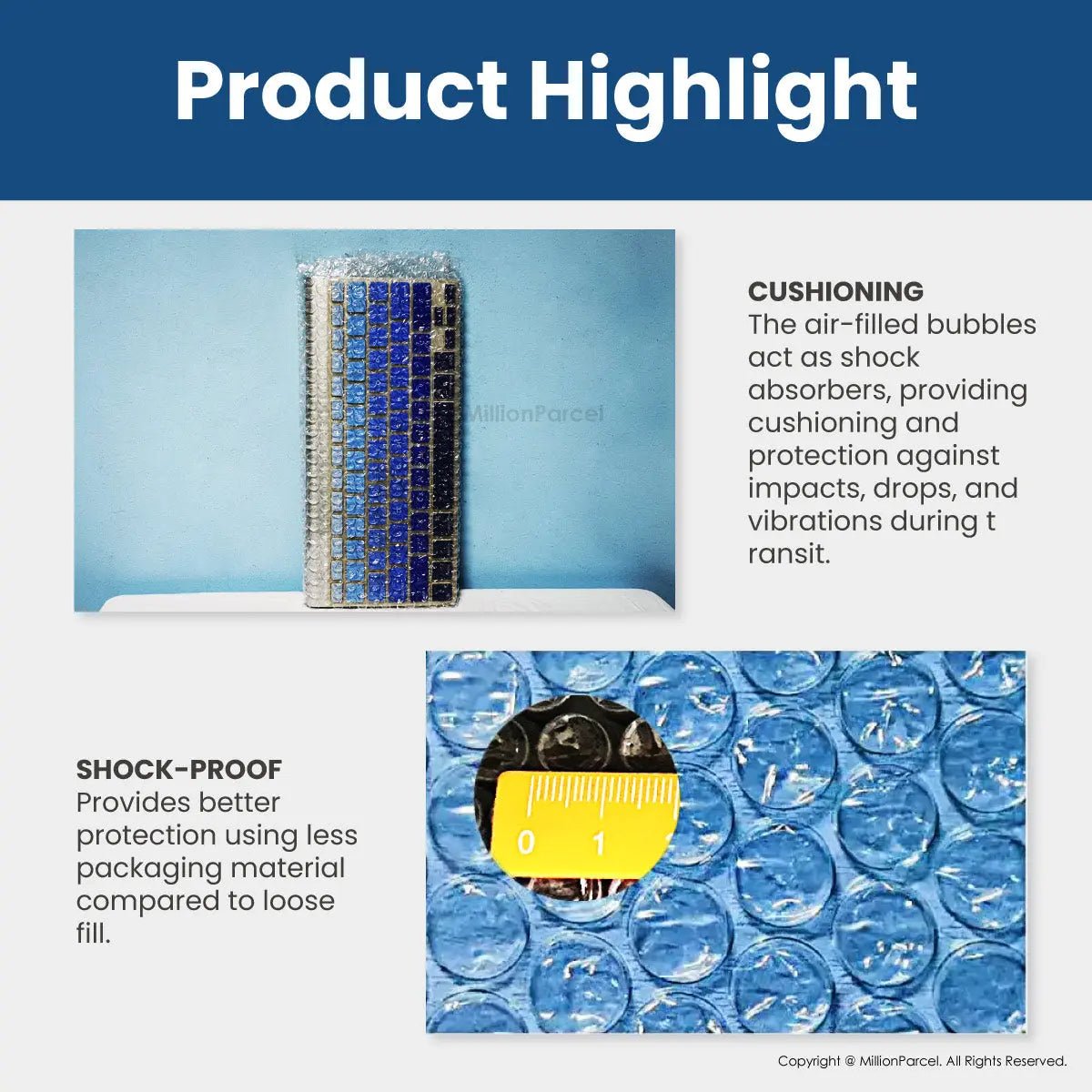 Product Highlight

MillionParcel

CUSHIONING
The air-filled bubbles act as shock absorbers, providing cushioning and protection against impacts, drops, and vibrations during t ransit.

SHOCK-PROOF
Provides better protection using less packaging material compared to loose fill.

0 1

Copyright @ MillionParcel. All Rights Reserved.